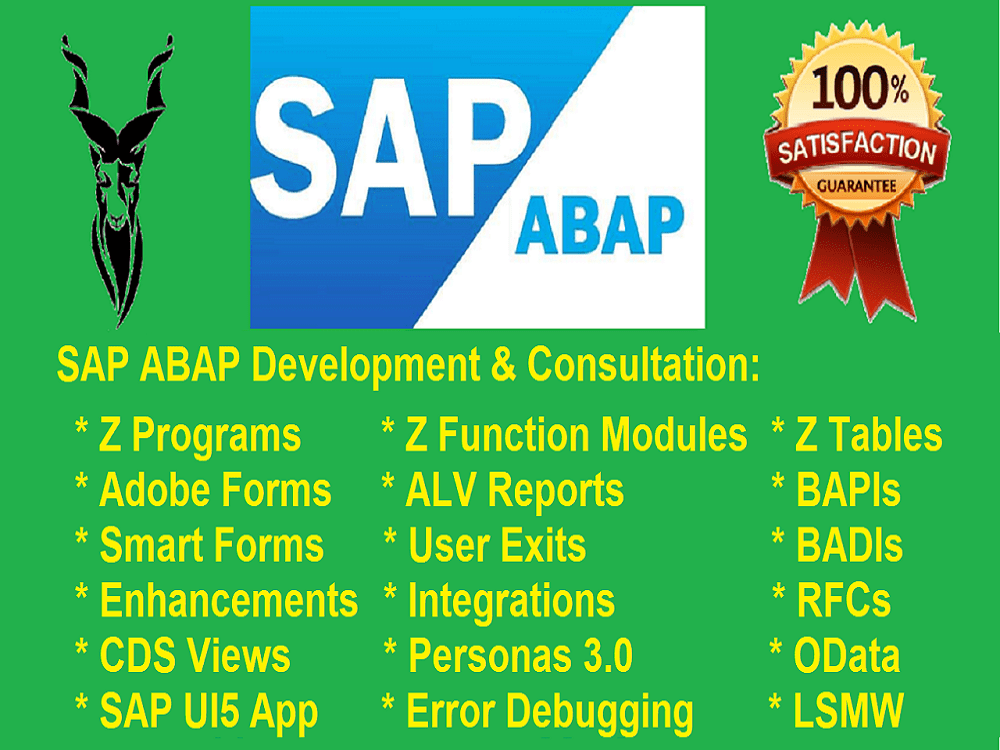 SAP
ABAP

100%
SATISFACTION
GUARANTEE

SAP ABAP Development & Consultation:

* Z Programs
* Adobe Forms
* Smart Forms
* Enhancements
* CDS Views
* SAP UI5 App

* Z Function Modules
* ALV Reports
* User Exits
* Integrations
* Personas 3.0
* Error Debugging

* Z Tables
* BAPIs
* BADIs
* RFCs
* OData
* LSMW